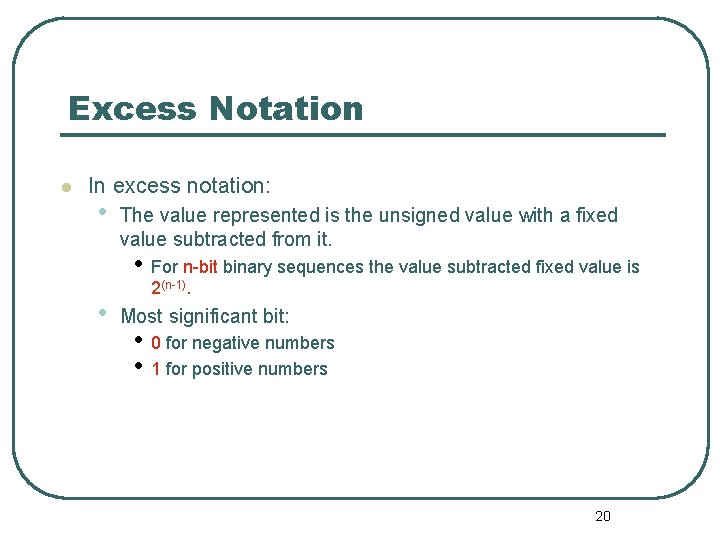 Excess Notation

- In excess notation:
  - The value represented is the unsigned value with a fixed value subtracted from it.
    - For n-bit binary sequences the value subtracted fixed value is $2^{(n-1)}$.
  - Most significant bit:
    - 0 for negative numbers
    - 1 for positive numbers

20